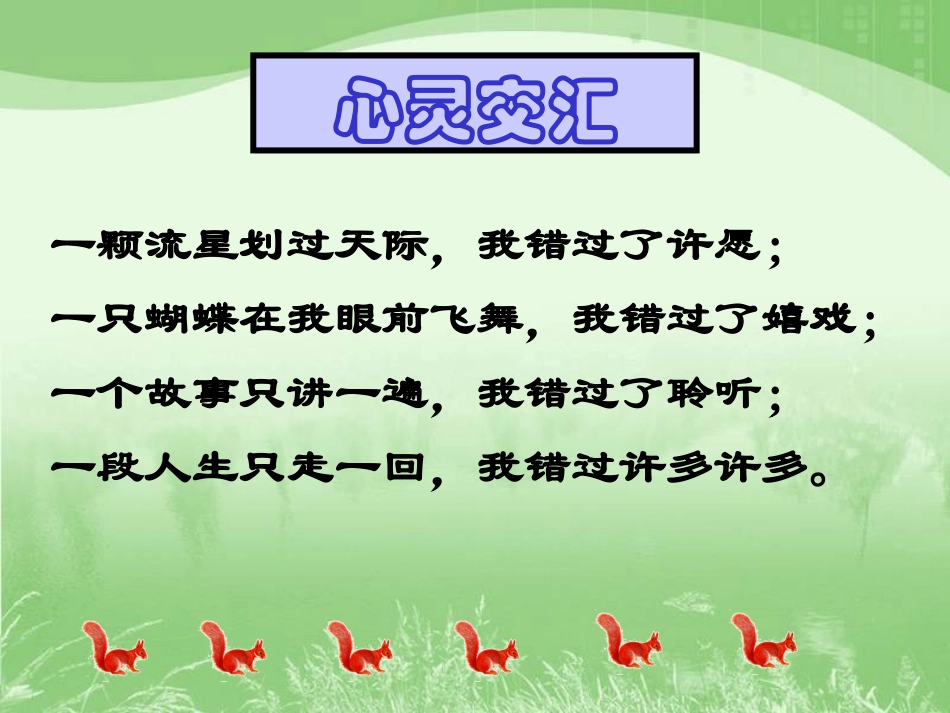 心灵交汇

一颗流星划过天际，我错过了许愿；

一只蝴蝶在我眼前飞舞，我错过了嬉戏；

一个故事只讲一遍，我错过了聆听；

一段人生只走一回，我错过许多许多。